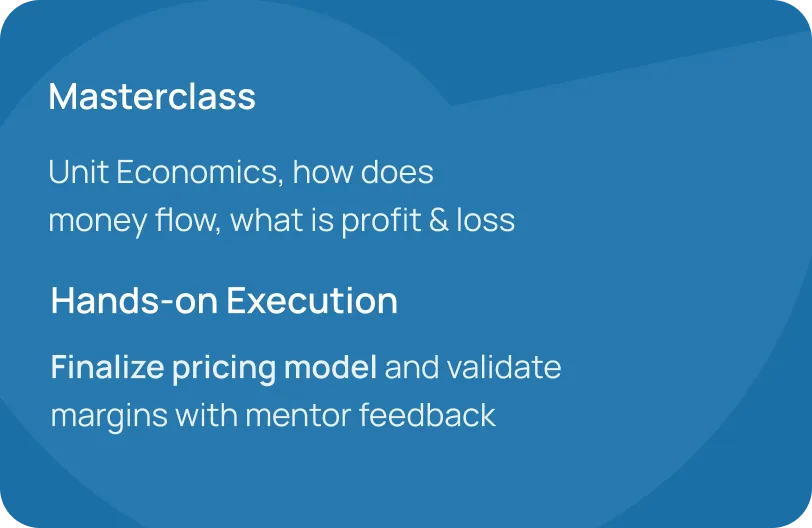 Masterclass

Unit Economics, how does money flow, what is profit & loss

Hands-on Execution

Finalize pricing model and validate margins with mentor feedback